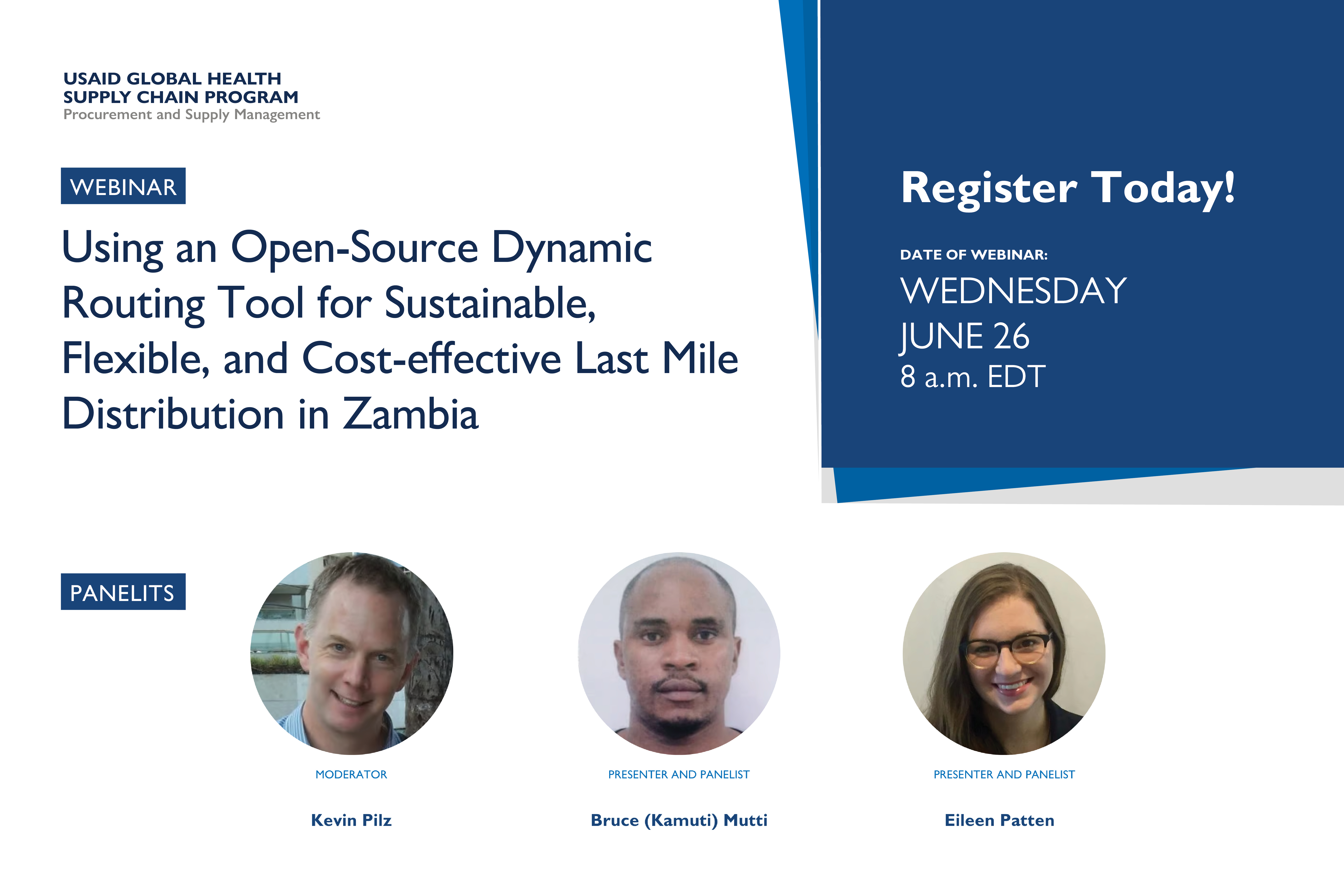 USAID GLOBAL HEALTH SUPPLY CHAIN PROGRAM
Procurement and Supply Management

WEBINAR

Using an Open-Source Dynamic Routing Tool for Sustainable, Flexible, and Cost-effective Last Mile Distribution in Zambia

Register Today!

DATE OF WEBINAR:
WEDNESDAY
JUNE 26
8 a.m. EDT

PANELITS

MODERATOR
Kevin Pilz

PRESENTER AND PANELIST
Bruce (Kamuti) Mutti

PRESENTER AND PANELIST
Eileen Patten